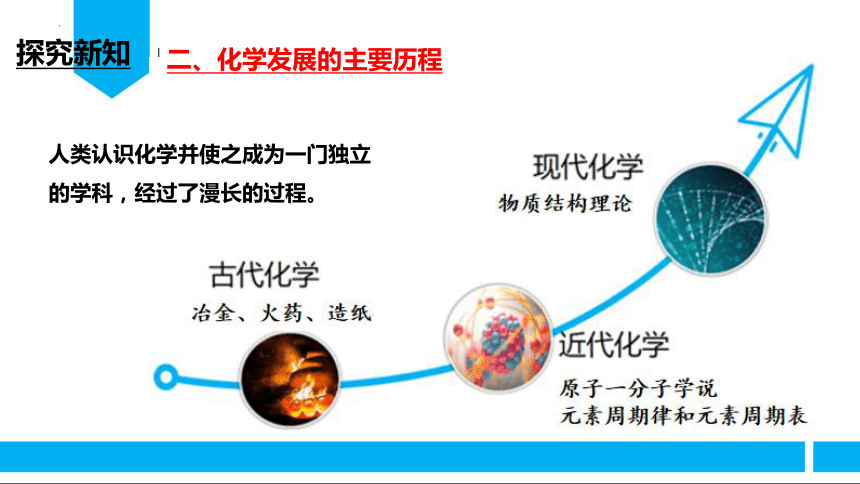 探究新知

二、化学发展的主要历程

人类认识化学并使之成为一门独立的学科，经过了漫长的过程。

古代化学
冶金、火药、造纸

近代化学
原子一分子学说
元素周期律和元素周期表

现代化学
物质结构理论